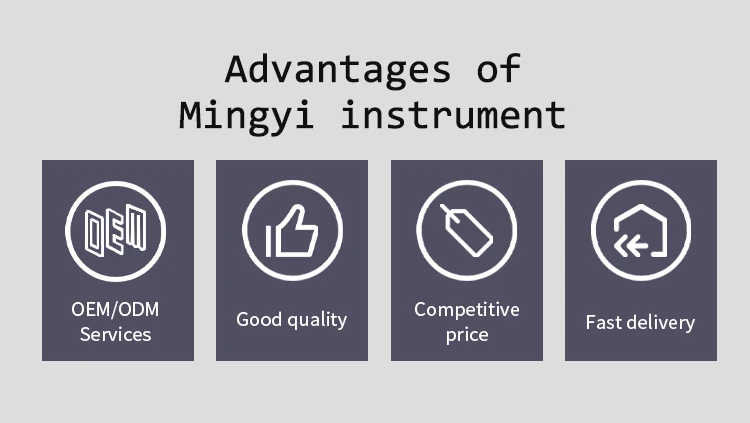 Advantages of Mingyi instrument

OEM

OEM/ODM Services

Good quality

Competitive price

Fast delivery